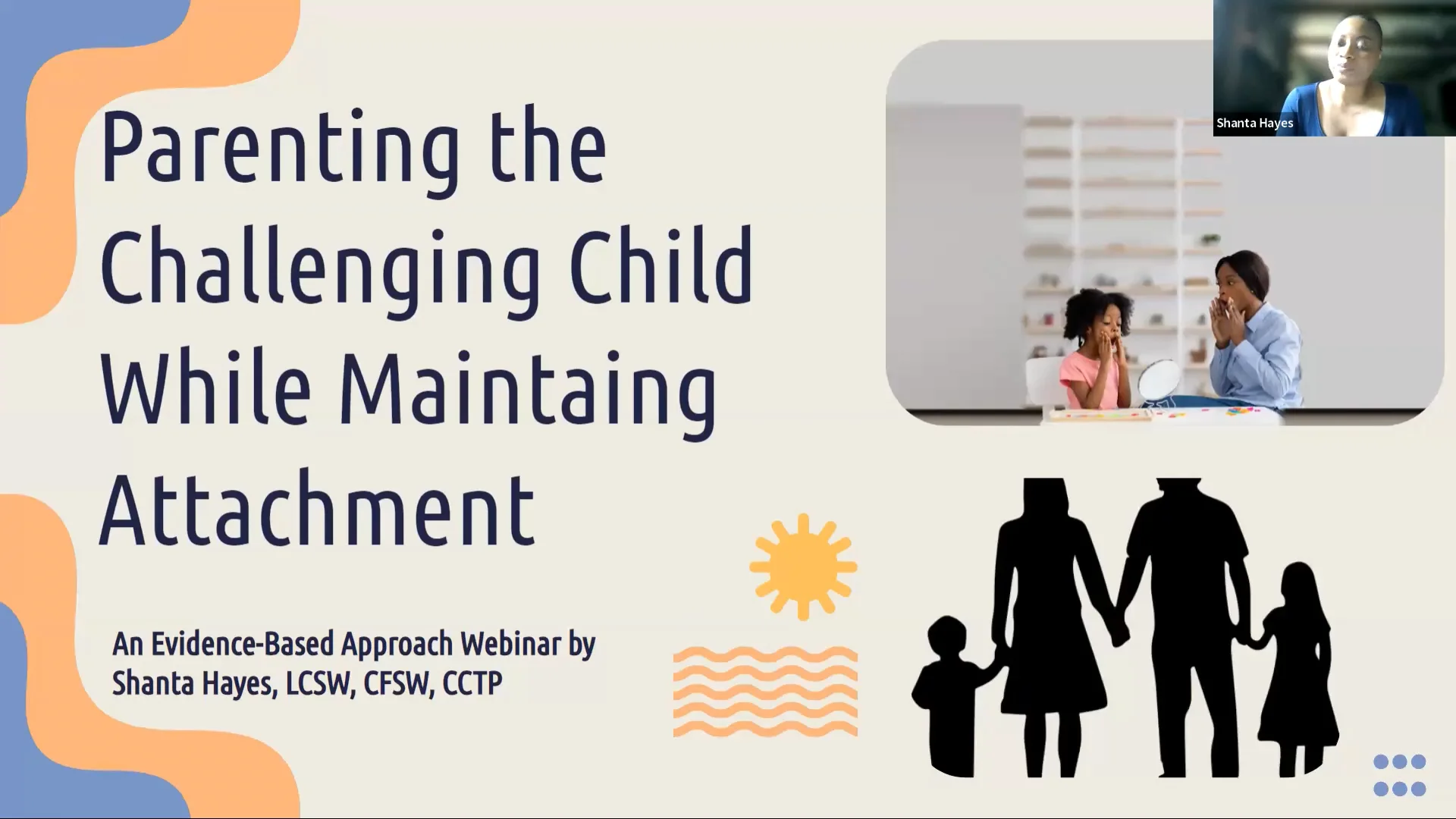 Parenting the Challenging Child While Maintaing Attachment

An Evidence-Based Approach Webinar by Shanta Hayes, LCSW, CFSW, CCTP

Shanta Hayes